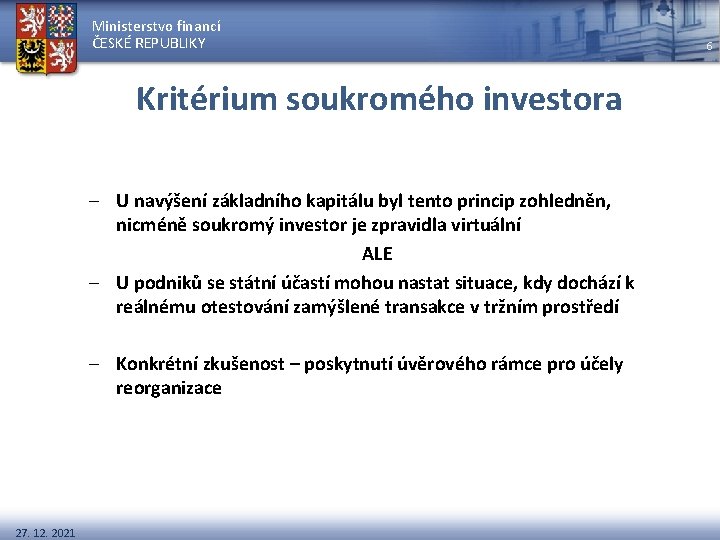 Ministerstvo financí
ČESKÉ REPUBLIKY

6

Kritérium soukromého investora

– U navýšení základního kapitálu byl tento princip zohledněn, nicméně soukromý investor je zpravidla virtuální

ALE

– U podniků se státní účastí mohou nastat situace, kdy dochází k reálnému otestování zamýšlené transakce v tržním prostředí

– Konkrétní zkušenost – poskytnutí úvěrového rámce pro účely reorganizace

27. 12. 2021